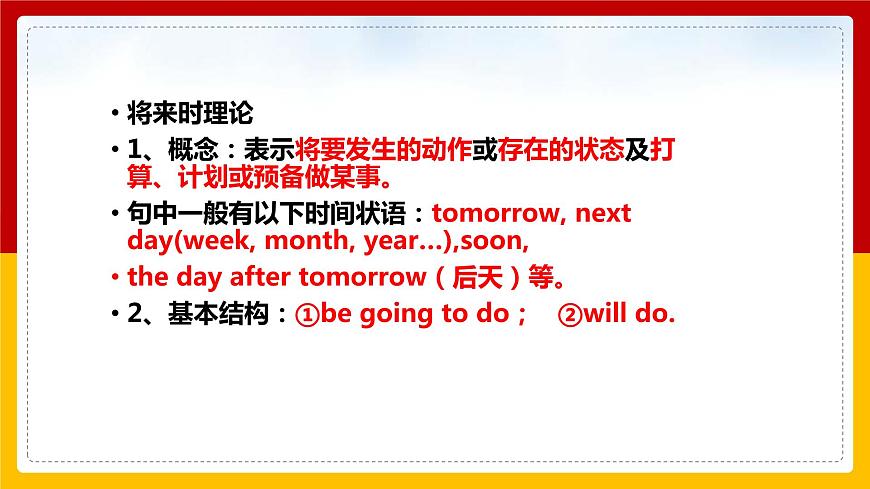 • 将来时理论

• 1、概念：表示将要发生的动作或存在的状态及打算、计划或预备做某事。

• 句中一般有以下时间状语：tomorrow, next day(week, month, year…),soon,

• the day after tomorrow（后天）等。

• 2、基本结构：①be going to do； ②will do.